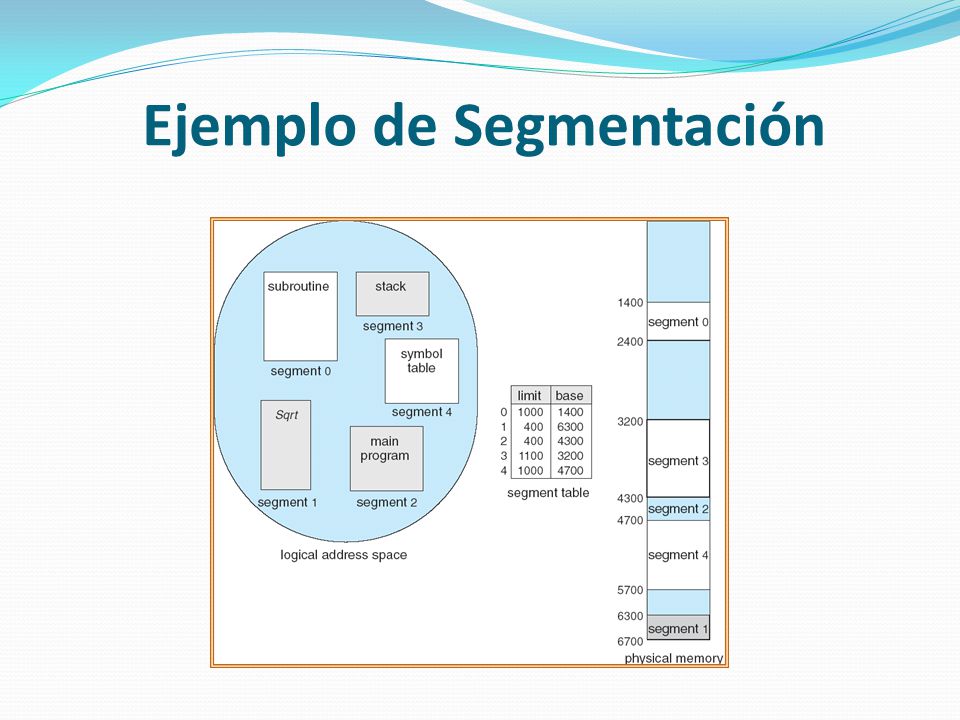 Ejemplo de Segmentación

subroutine

segment 0

stack

segment 3

symbol table

segment 4

Sqrt

segment 1

main program

segment 2

logical address space

| | limit | base |
|---|---|---|
| 0 | 1000 | 1400 |
| 1 | 400 | 6300 |
| 2 | 400 | 4300 |
| 3 | 1100 | 3200 |
| 4 | 1000 | 4700 |

segment table

1400
segment 0
2400
3200
segment 3
4300
segment 2
4700
segment 4
5700
6300
segment 1
6700
physical memory